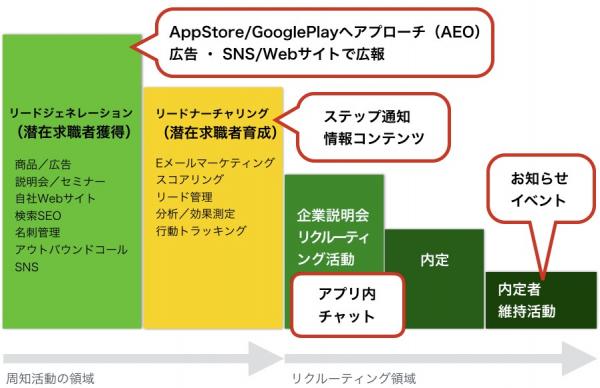 AppStore/GooglePlayへアプローチ（AEO）
広告 ・ SNS/Webサイトで広報

リードジェネレーション
（潜在求職者獲得）

商品／広告
説明会／セミナー
自社Webサイト
検索SEO
名刺管理
アウトバウンドコール
SNS

リードナーチャリング
（潜在求職者育成）

Eメールマーケティング
スコアリング
リード管理
分析／効果測定
行動トラッキング

ステップ通知
情報コンテンツ

企業説明会
リクルーティング活動

アプリ内
チャット

内定

お知らせ
イベント

内定者
維持活動

周知活動の領域

リクルーティング領域